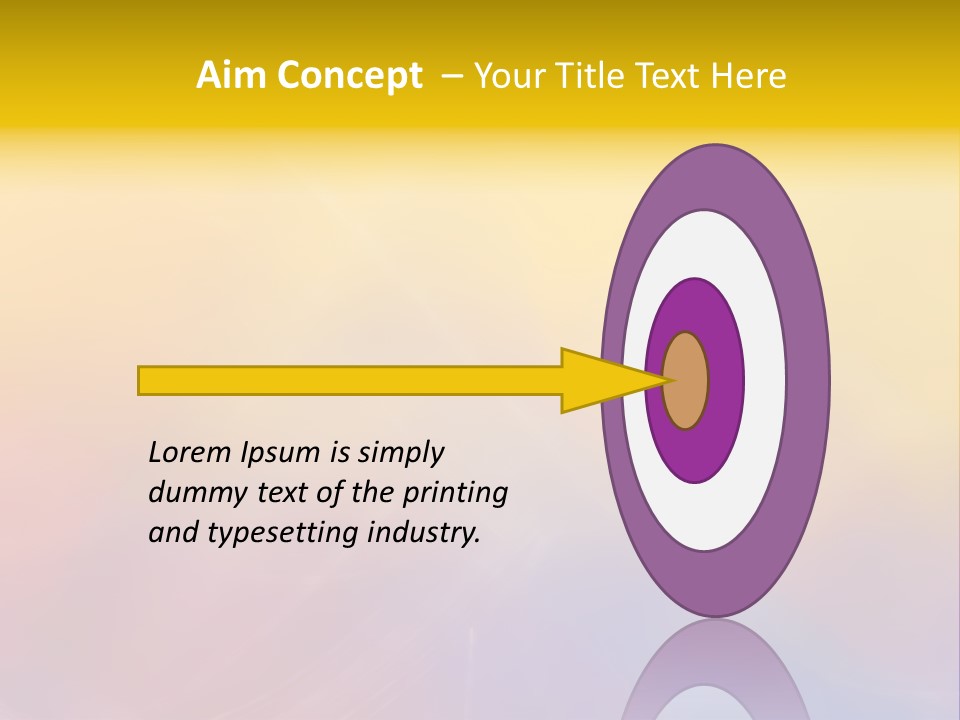 Aim Concept – Your Title Text Here

Lorem Ipsum is simply dummy text of the printing and typesetting industry.